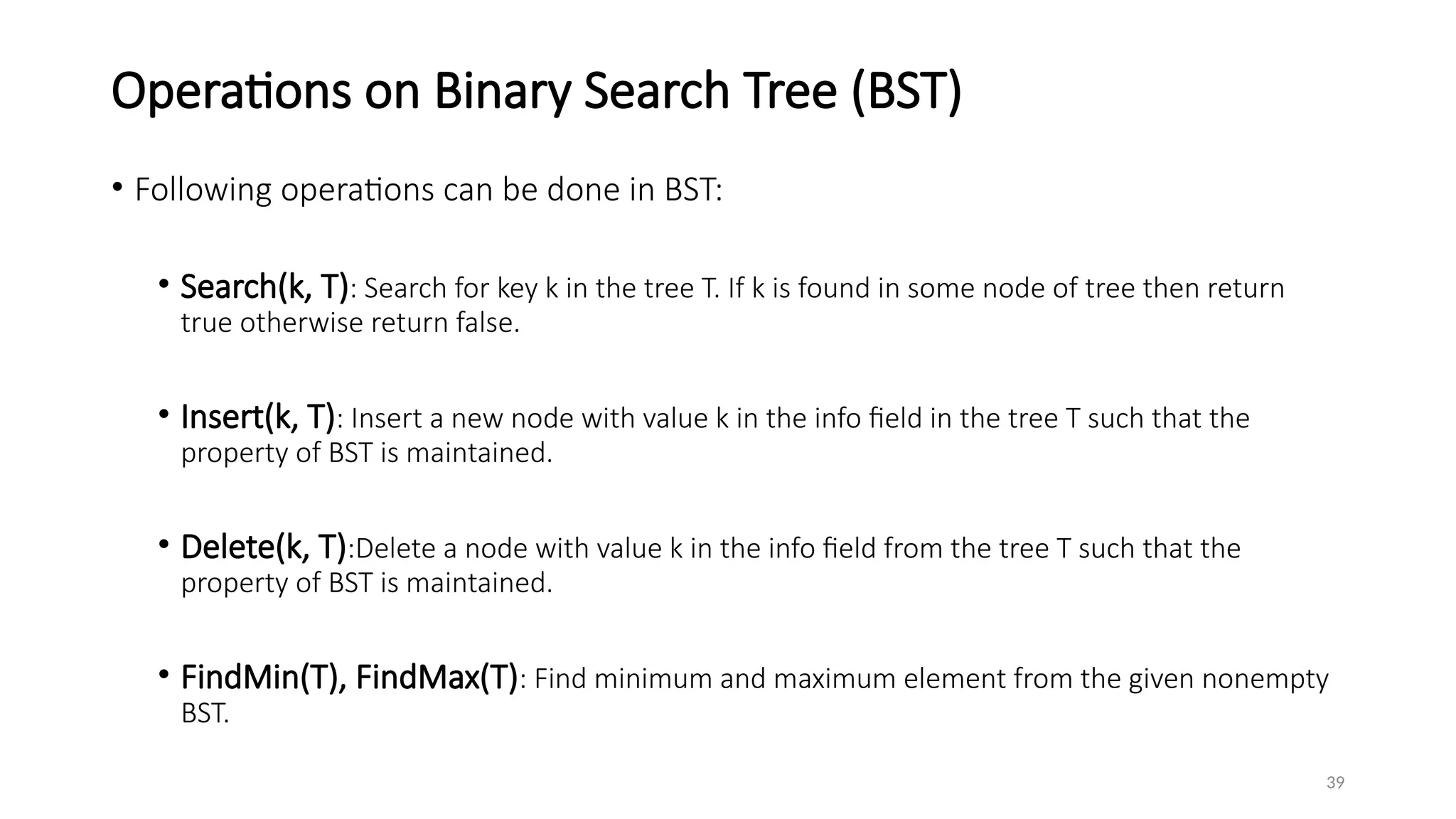 Operations on Binary Search Tree (BST)

• Following operations can be done in BST:

• Search(k, T): Search for key k in the tree T. If k is found in some node of tree then return true otherwise return false.

• Insert(k, T): Insert a new node with value k in the info field in the tree T such that the property of BST is maintained.

• Delete(k, T):Delete a node with value k in the info field from the tree T such that the property of BST is maintained.

• FindMin(T), FindMax(T): Find minimum and maximum element from the given nonempty BST.

39